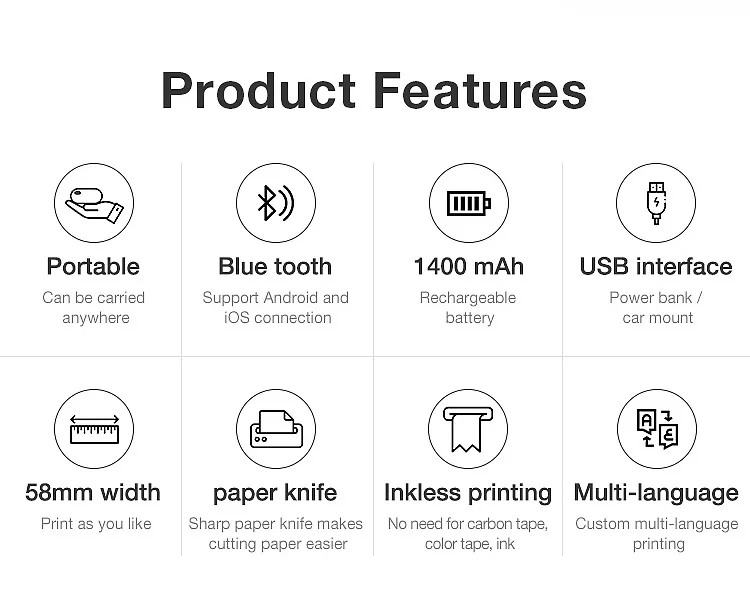 Product Features

Portable
Can be carried anywhere

Blue tooth
Support Android and iOS connection

1400 mAh
Rechargeable battery

USB interface
Power bank / car mount

58mm width
Print as you like

paper knife
Sharp paper knife makes cutting paper easier

Inkless printing
No need for carbon tape, color tape, ink

Multi-language
Custom multi-language printing